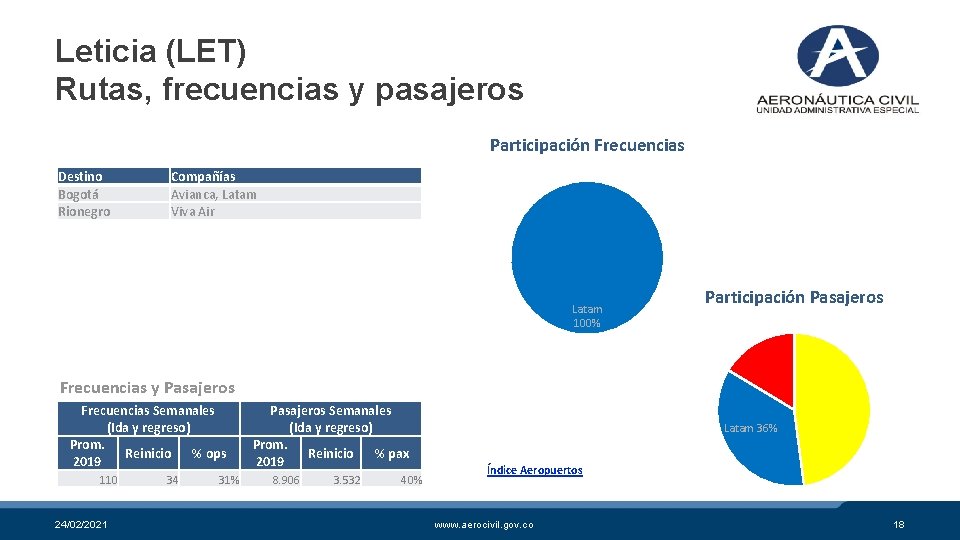 Leticia (LET)
Rutas, frecuencias y pasajeros

AERONÁUTICA CIVIL
UNIDAD ADMINISTRATIVA ESPECIAL

| Destino | Compañías |
|---|---|
| Bogotá | Avianca, Latam |
| Rionegro | Viva Air |

Participación Frecuencias

Latam
100%

Participación Pasajeros

Latam 36%

Frecuencias y Pasajeros

| Frecuencias Semanales (Ida y regreso) | | | Pasajeros Semanales (Ida y regreso) | | |
|---|---|---|---|---|---|
| Prom. 2019 | Reinicio | % ops | Prom. 2019 | Reinicio | % pax |
| 110 | 34 | 31% | 8.906 | 3.532 | 40% |

Índice Aeropuertos

24/02/2021
www.aerocivil.gov.co
18